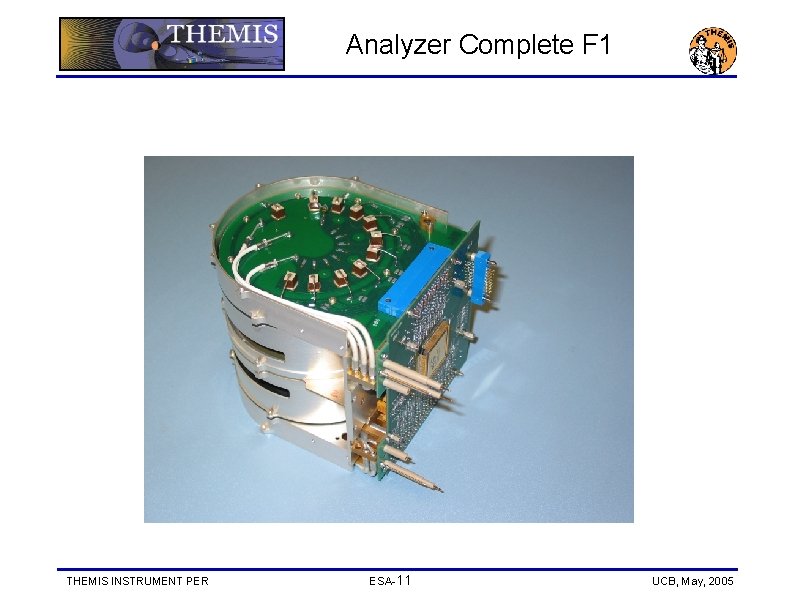 THEMIS

Analyzer Complete F1

THEMIS

THEMIS INSTRUMENT PER

ESA-11

UCB, May, 2005